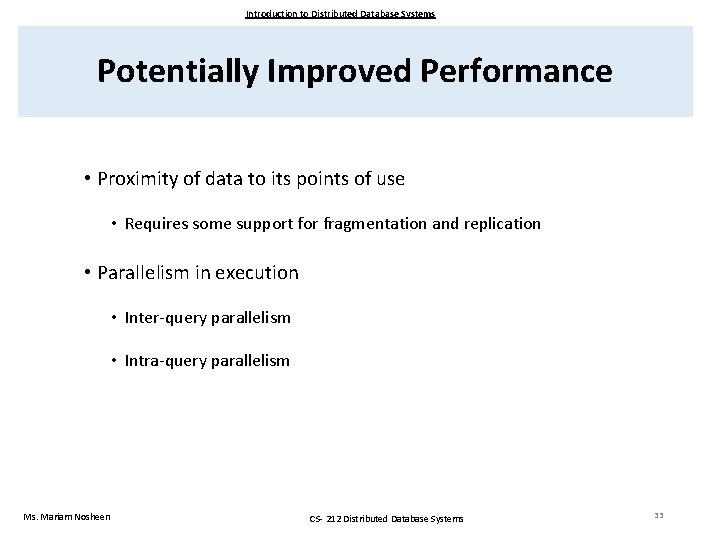 Introduction to Distributed Database Systems

Potentially Improved Performance

• Proximity of data to its points of use

• Requires some support for fragmentation and replication

• Parallelism in execution

• Inter-query parallelism

• Intra-query parallelism

Ms. Mariam Nosheen

CS- 212 Distributed Database Systems

33